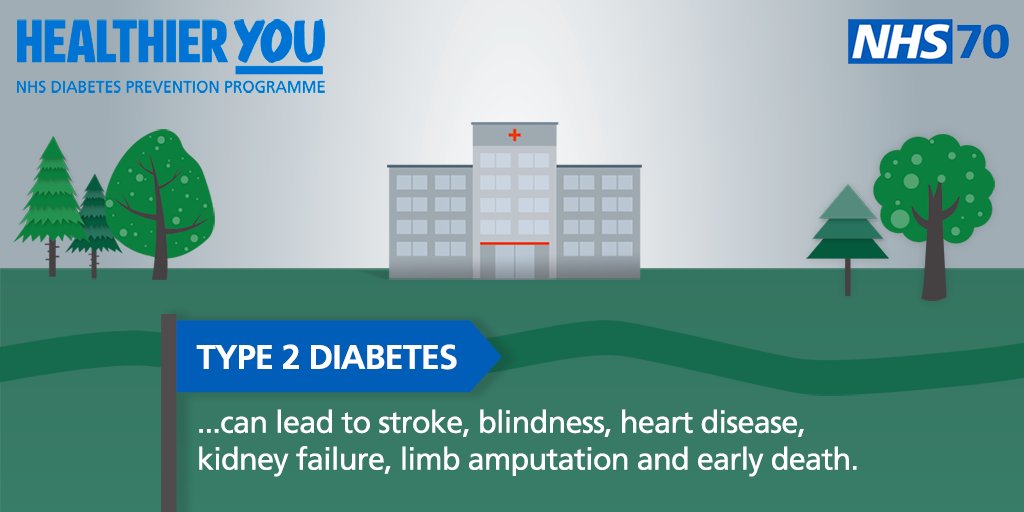 HEALTHIER YOU
NHS DIABETES PREVENTION PROGRAMME

NHS 70

TYPE 2 DIABETES

...can lead to stroke, blindness, heart disease, kidney failure, limb amputation and early death.